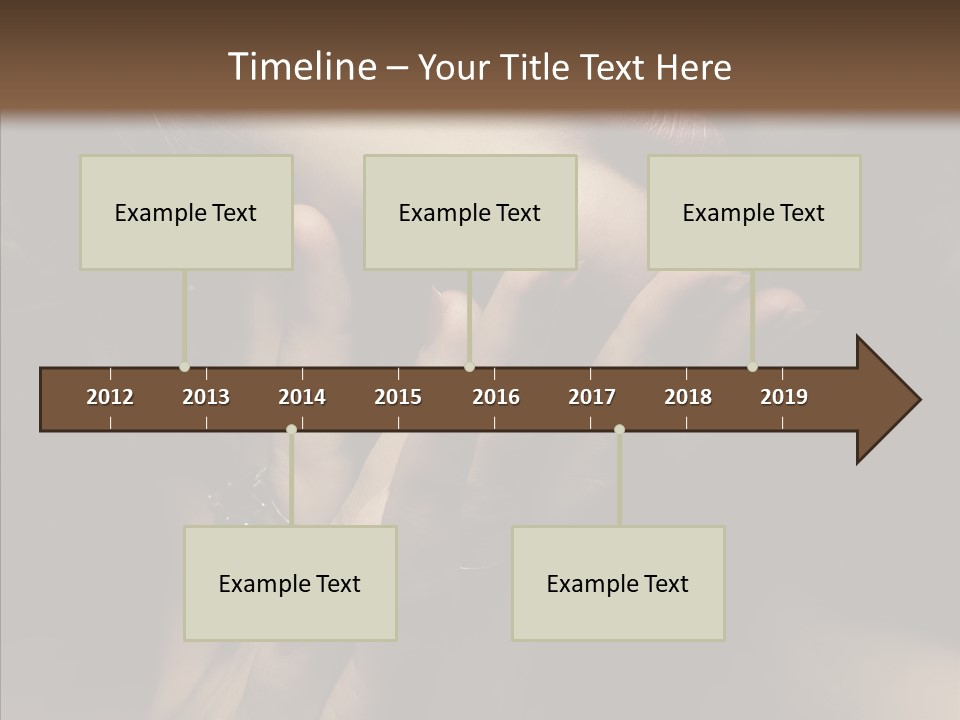 Timeline – Your Title Text Here

Example Text

Example Text

Example Text

2012 2013 2014 2015 2016 2017 2018 2019

Example Text

Example Text